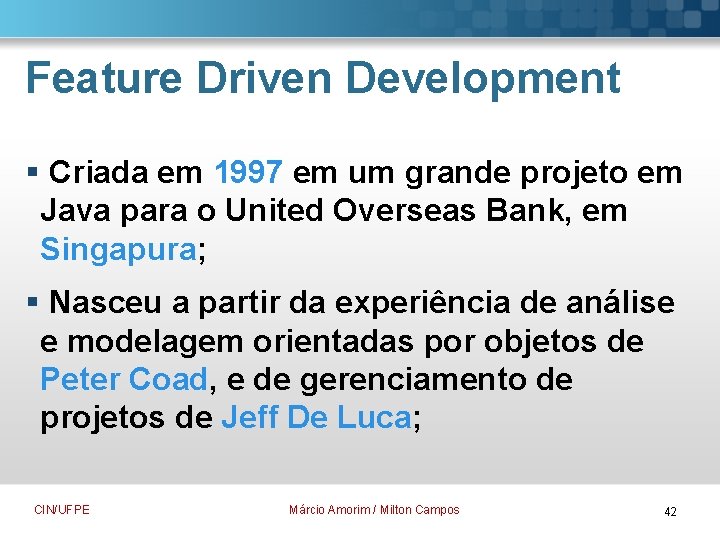 Feature Driven Development

▪ Criada em 1997 em um grande projeto em Java para o United Overseas Bank, em Singapura;

▪ Nasceu a partir da experiência de análise e modelagem orientadas por objetos de Peter Coad, e de gerenciamento de projetos de Jeff De Luca;

CIN/UFPE

Márcio Amorim / Milton Campos

42